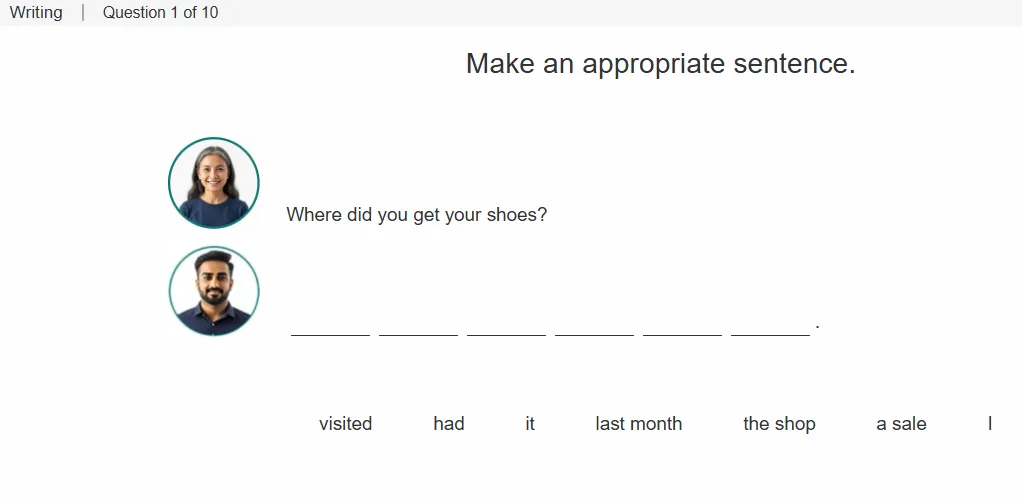 Writing | Question 1 of 10

Make an appropriate sentence.

Where did you get your shoes?

________ ________ ________ ________ ________ ________ .

visited had it last month the shop a sale I